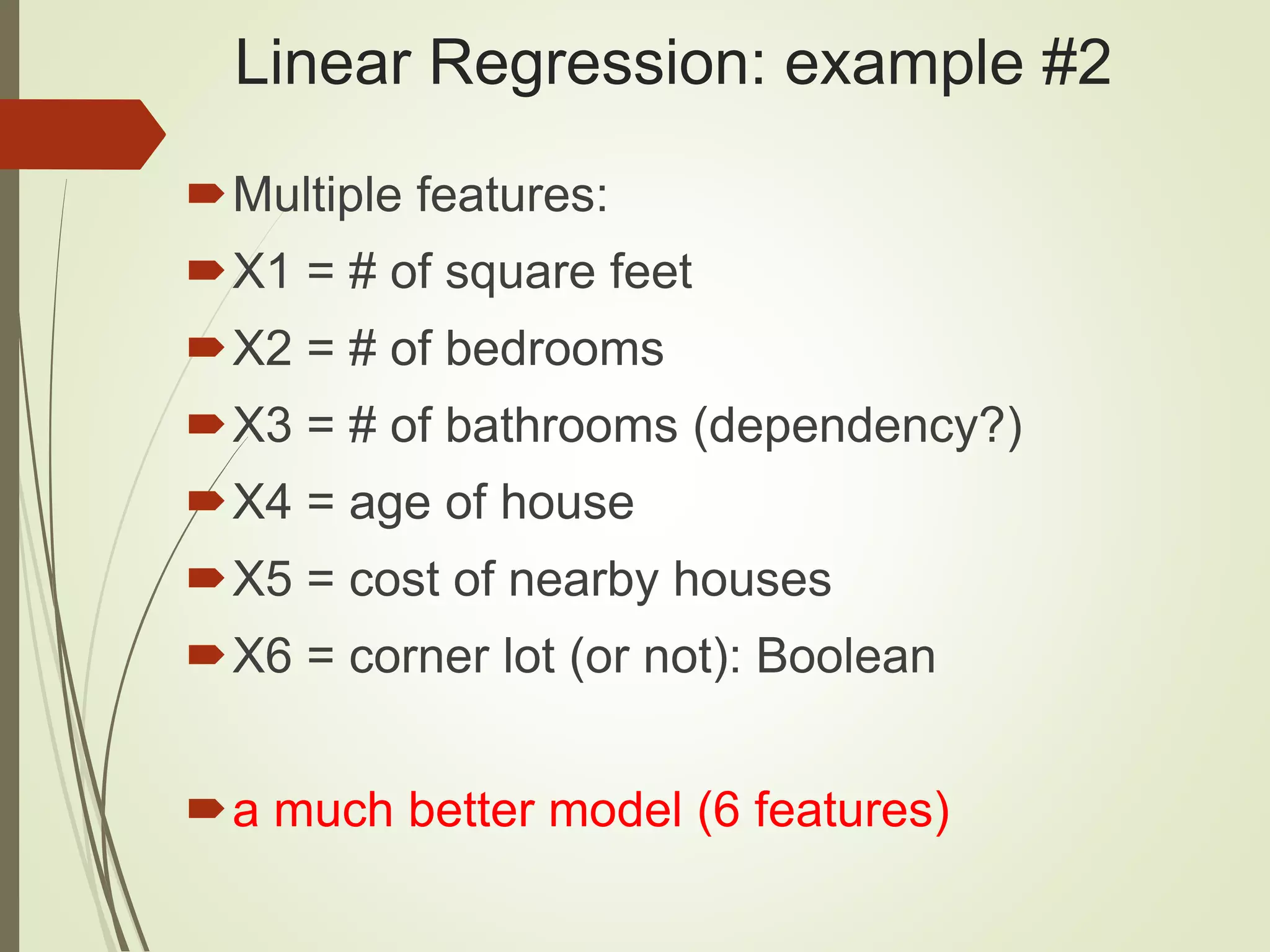 Linear Regression: example #2

Multiple features:

X1 = # of square feet

X2 = # of bedrooms

X3 = # of bathrooms (dependency?)

X4 = age of house

X5 = cost of nearby houses

X6 = corner lot (or not): Boolean

a much better model (6 features)